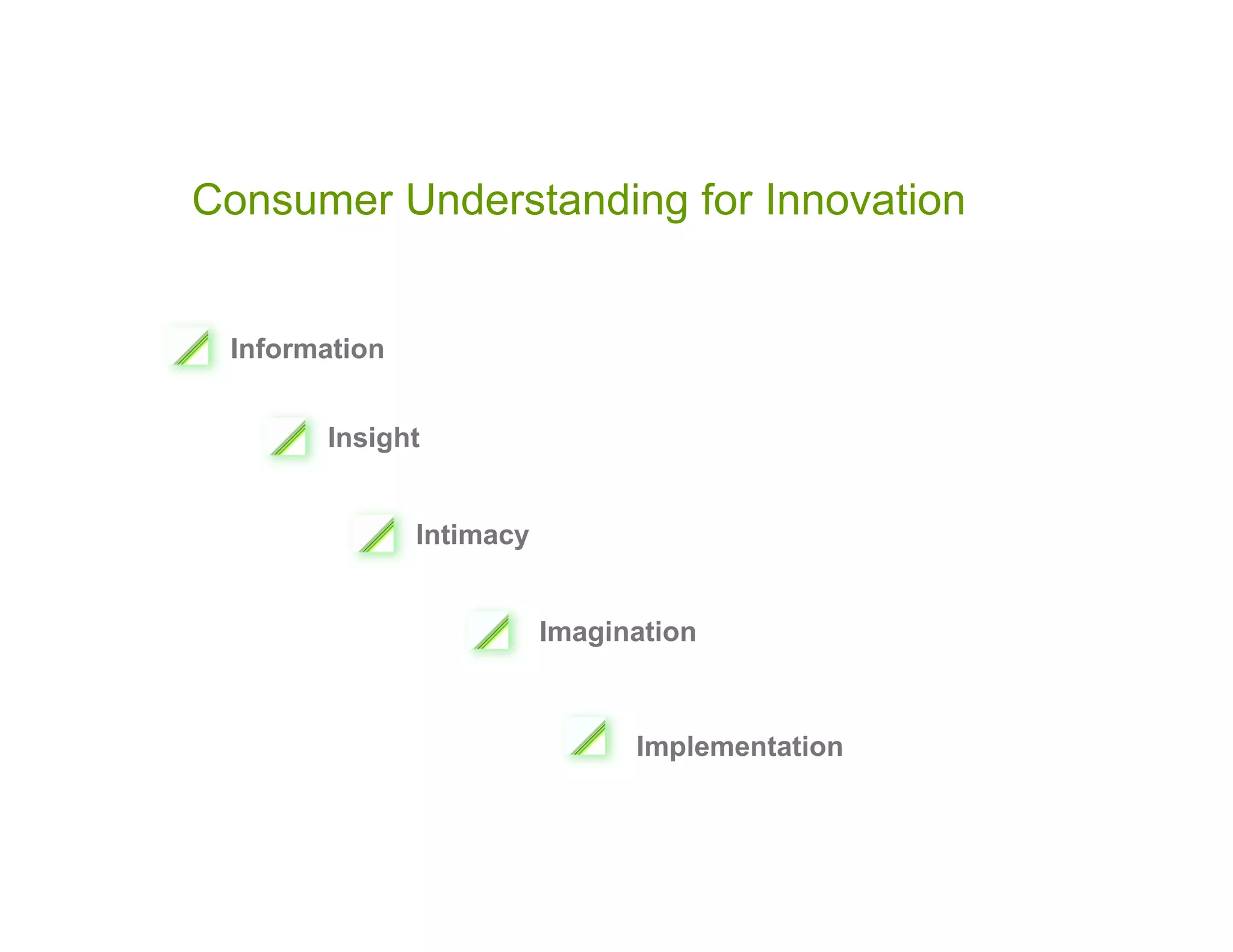 Consumer Understanding for Innovation

Information

Insight

Intimacy

Imagination

Implementation